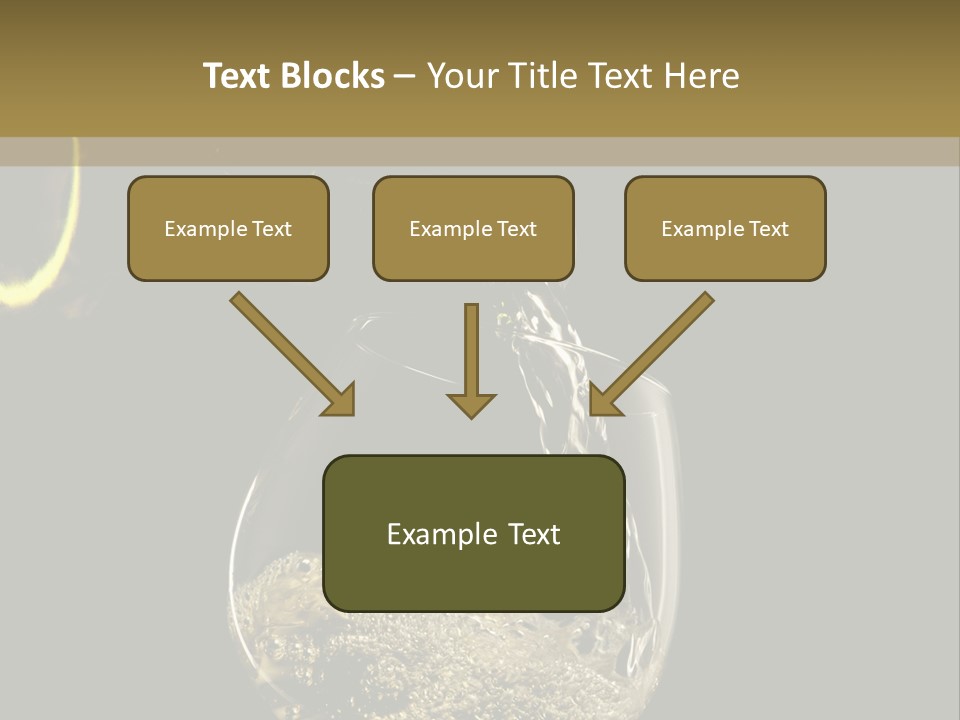 Text Blocks – Your Title Text Here

Example Text

Example Text

Example Text

Example Text